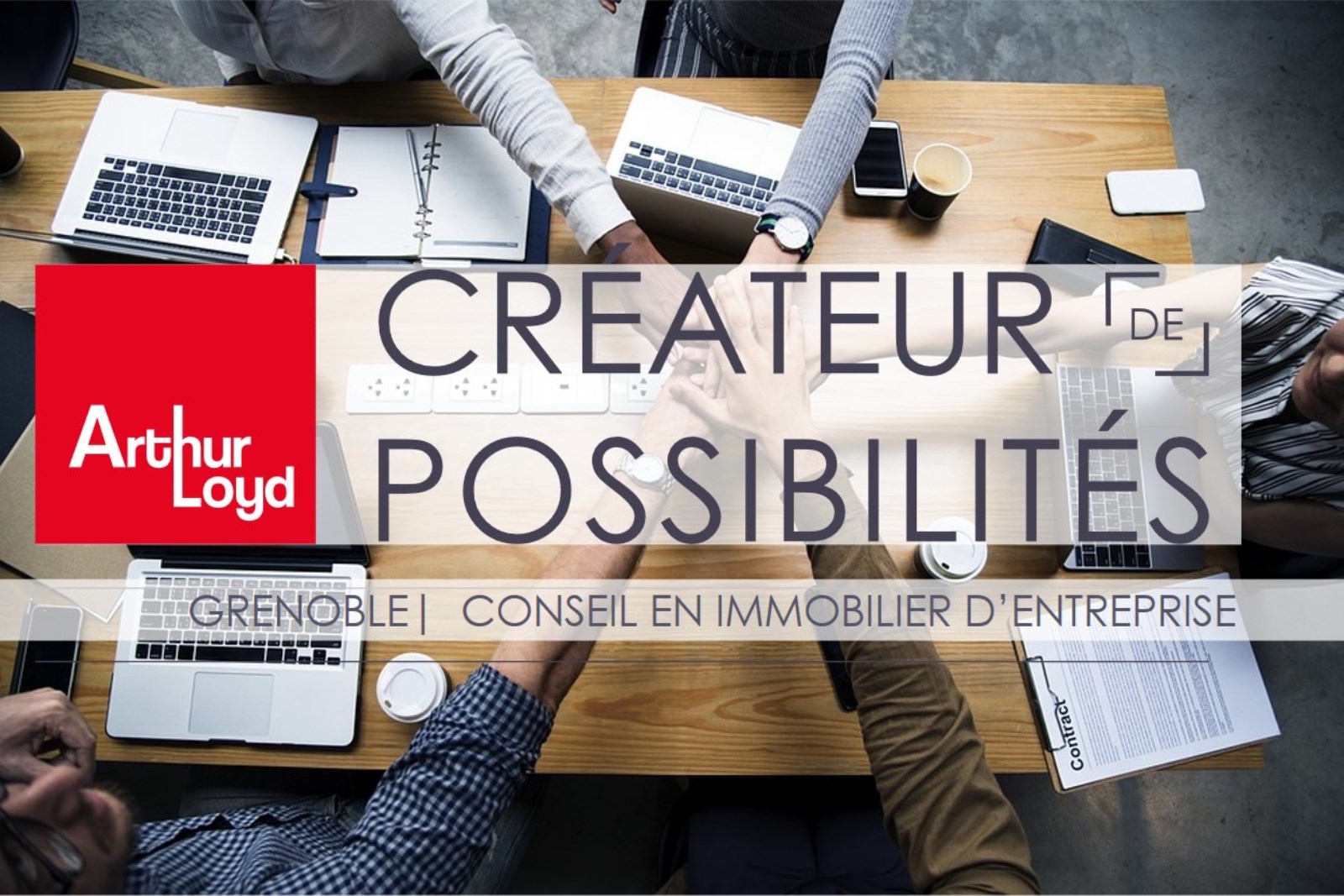 Arthur Loyd

CRÉATEUR DE POSSIBILITÉS

GRENOBLE | CONSEIL EN IMMOBILIER D'ENTREPRISE

Contract